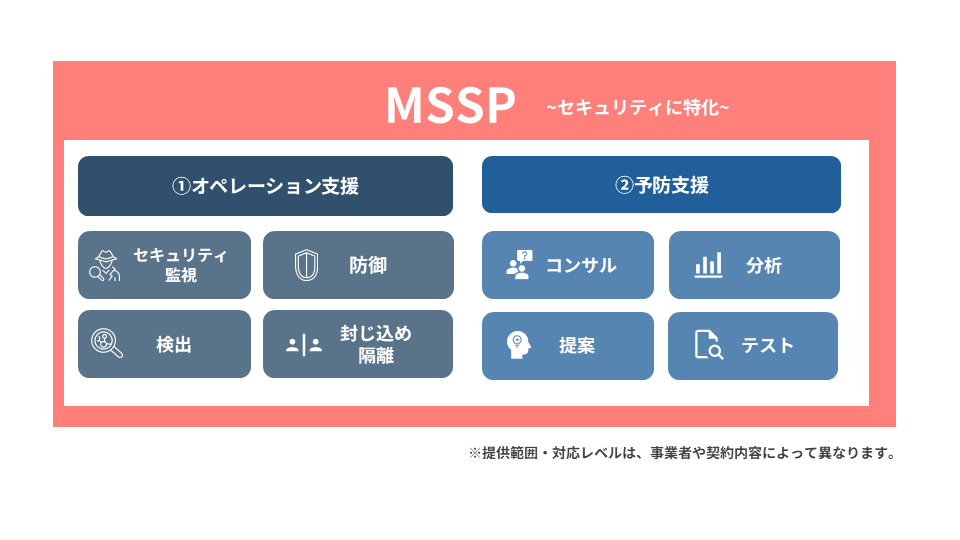 MSSP ~セキュリティに特化~

①オペレーション支援

セキュリティ監視

防御

検出

封じ込め隔離

②予防支援

コンサル

分析

提案

テスト

※提供範囲・対応レベルは、事業者や契約内容によって異なります。